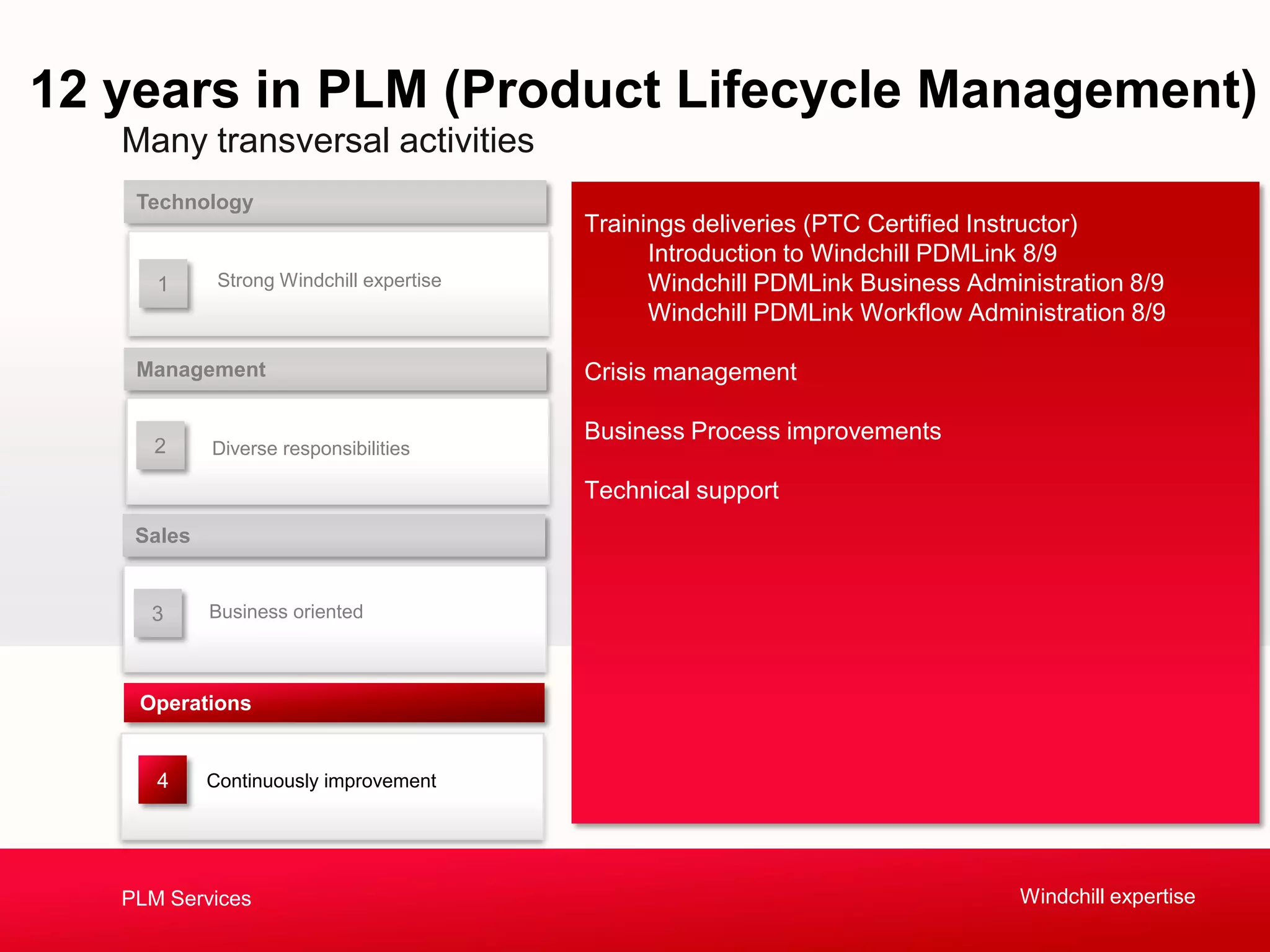 12 years in PLM (Product Lifecycle Management)
Many transversal activities

Technology

1 Strong Windchill expertise

Management

2 Diverse responsibilities

Sales

3 Business oriented

Operations

4 Continuously improvement

Trainings deliveries (PTC Certified Instructor)
Introduction to Windchill PDMLink 8/9
Windchill PDMLink Business Administration 8/9
Windchill PDMLink Workflow Administration 8/9

Crisis management

Business Process improvements

Technical support

PLM Services

Windchill expertise